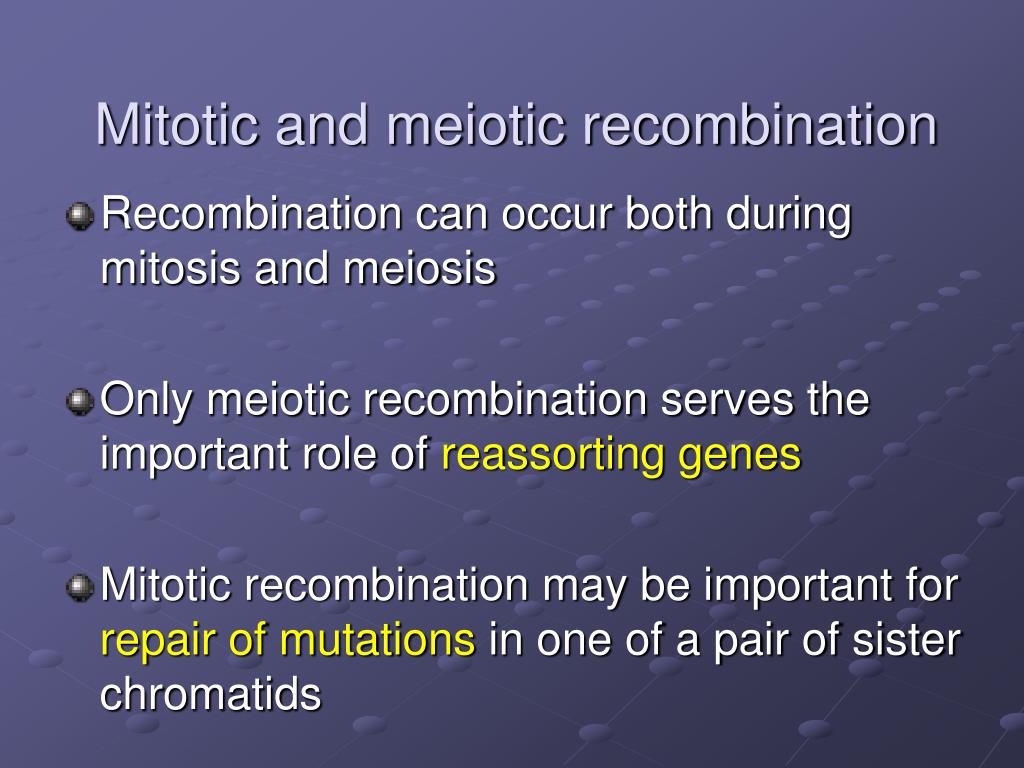 Mitotic and meiotic recombination

Recombination can occur both during mitosis and meiosis

Only meiotic recombination serves the important role of reassorting genes

Mitotic recombination may be important for repair of mutations in one of a pair of sister chromatids